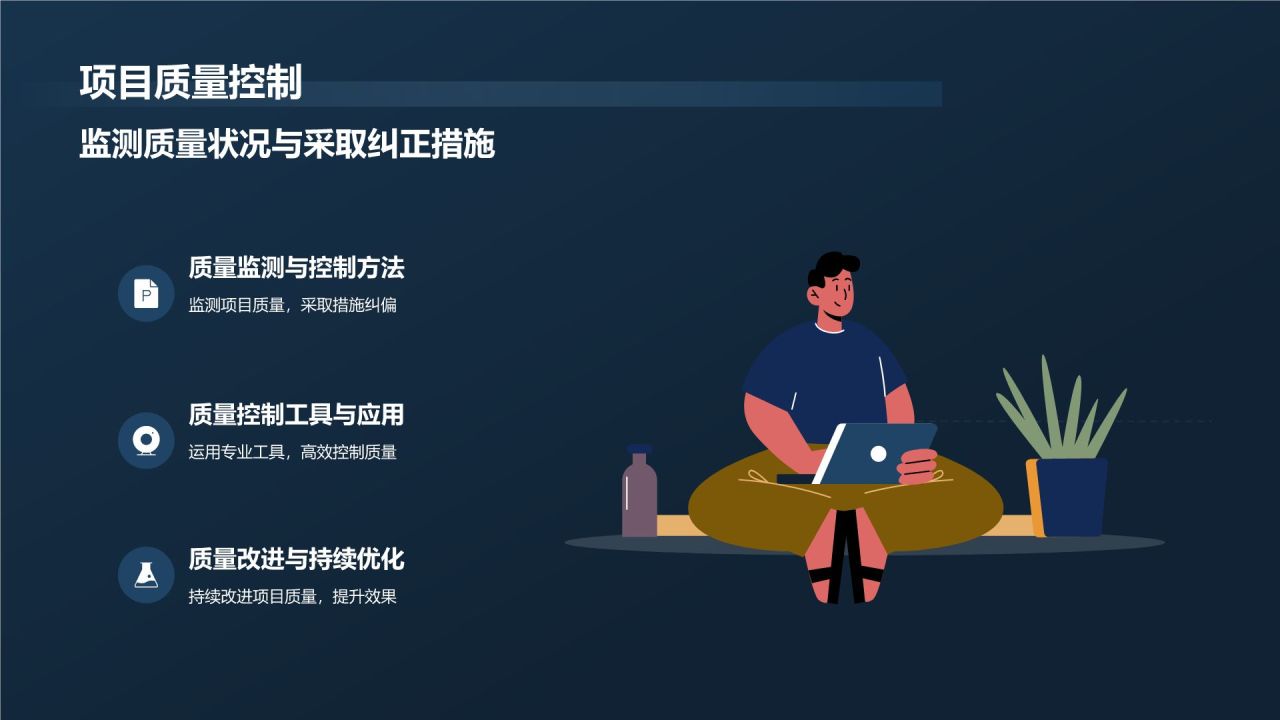 项目质量控制

监测质量状况与采取纠正措施

质量监测与控制方法

监测项目质量，采取措施纠偏

质量控制工具与应用

运用专业工具，高效控制质量

质量改进与持续优化

持续改进项目质量，提升效果